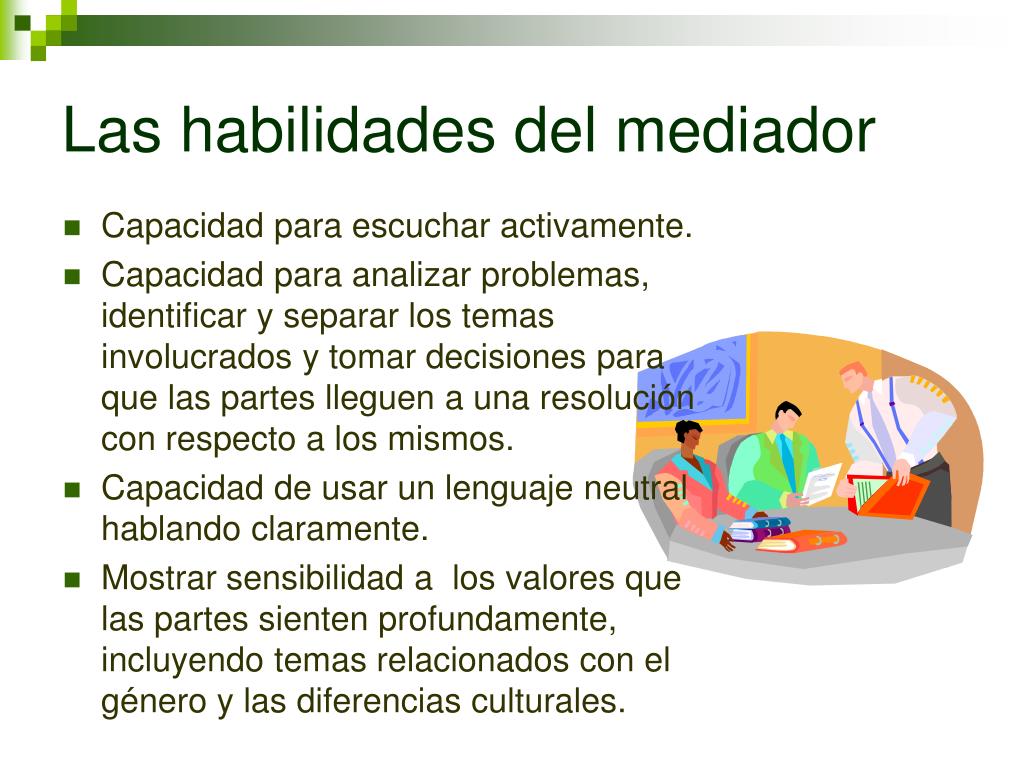 Las habilidades del mediador

- Capacidad para escuchar activamente.
- Capacidad para analizar problemas, identificar y separar los temas involucrados y tomar decisiones para que las partes lleguen a una resolución con respecto a los mismos.
- Capacidad de usar un lenguaje neutral hablando claramente.
- Mostrar sensibilidad a los valores que las partes sienten profundamente, incluyendo temas relacionados con el género y las diferencias culturales.